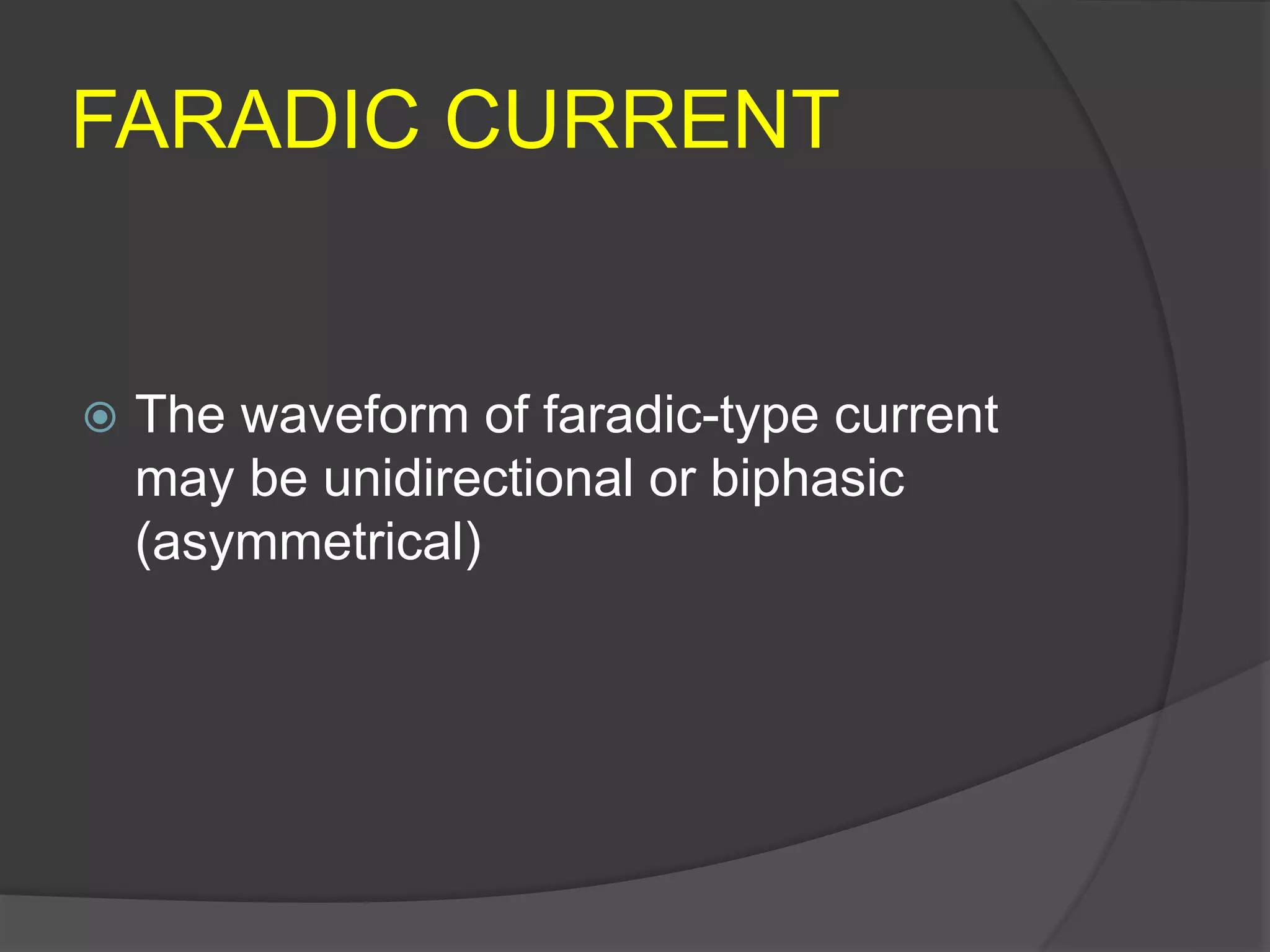 FARADIC CURRENT

The waveform of faradic-type current may be unidirectional or biphasic (asymmetrical)